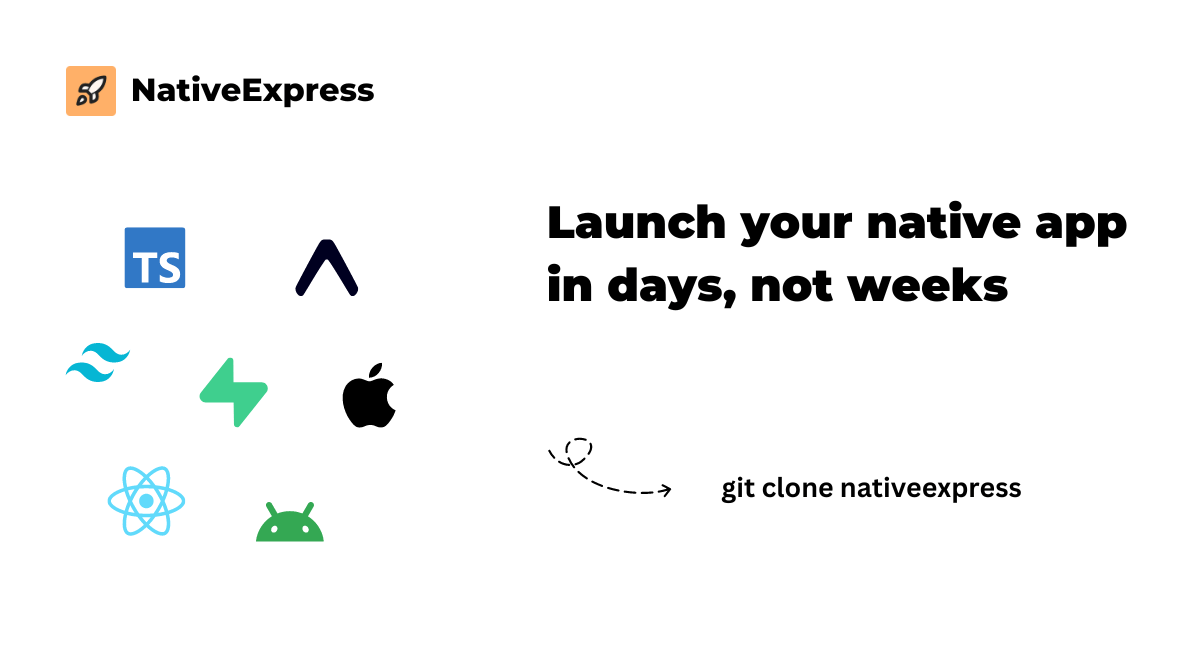 NativeExpress

TS

Launch your native app in days, not weeks

git clone nativeexpress